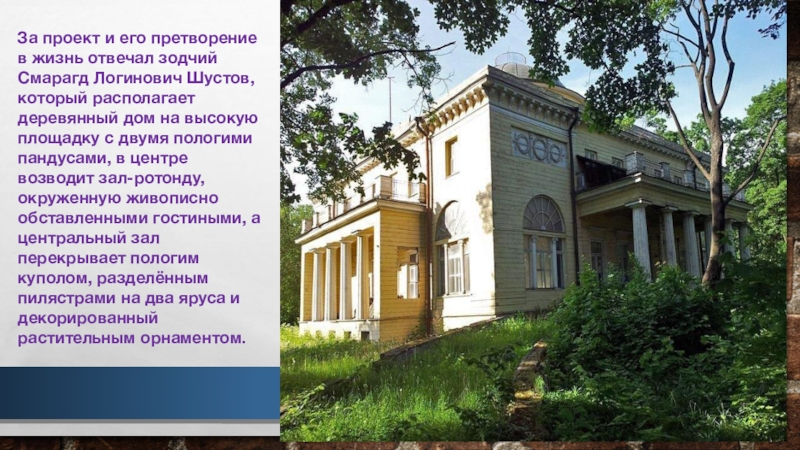 За проект и его претворение в жизнь отвечал зодчий Смарагд Логинович Шустов, который располагает деревянный дом на высокую площадку с двумя пологими пандусами, в центре возводит зал-ротонду, окруженную живописно обставленными гостиными, а центральный зал перекрывает пологим куполом, разделённым пилястрами на два яруса и декорированный растительным орнаментом.